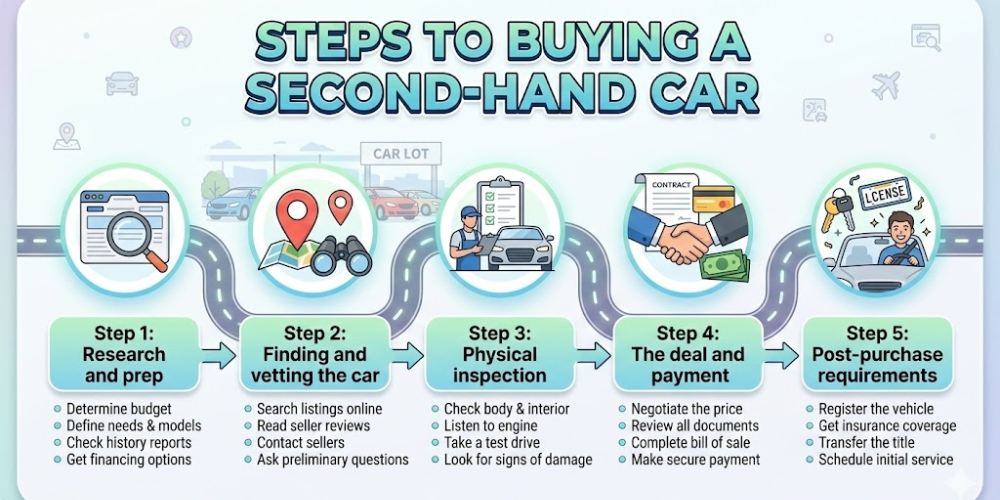 STEPS TO BUYING A SECOND-HAND CAR

CAR LOT

CONTRACT

LCENSE

Step 1: Research and prep
- Determine budget
- Define needs & models
- Check history reports
- Get financing options

Step 2: Finding and vetting the car
- Search listings online
- Read seller reviews
- Contact sellers
- Ask preliminary questions

Step 3: Physical inspection
- Check body & interior
- Listen to engine
- Take a test drive
- Look for signs of damage

Step 4: The deal and payment
- Negotiate the price
- Review all documents
- Complete bill of sale
- Make secure payment

Step 5: Post-purchase requirements
- Register the vehicle
- Get insurance coverage
- Transfer the title
- Schedule initial service